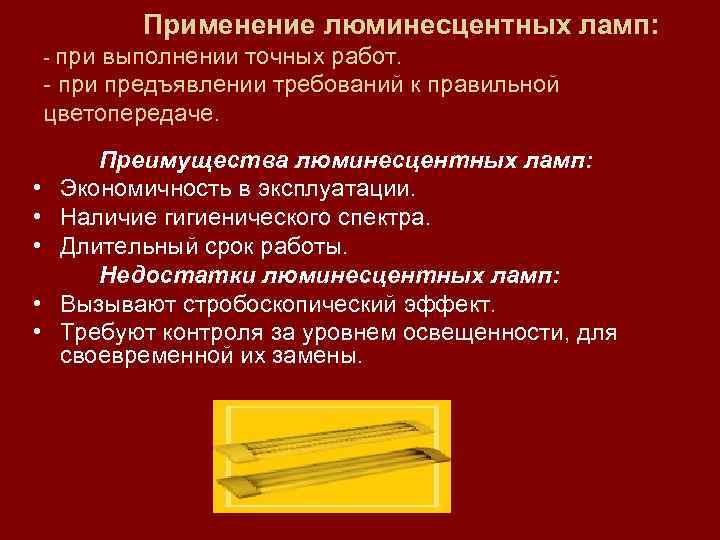 Применение люминесцентных ламп:
- при выполнении точных работ.
- при предъявлении требований к правильной цветопередаче.

Преимущества люминесцентных ламп:
• Экономичность в эксплуатации.
• Наличие гигиенического спектра.
• Длительный срок работы.

Недостатки люминесцентных ламп:
• Вызывают стробоскопический эффект.
• Требуют контроля за уровнем освещенности, для своевременной их замены.